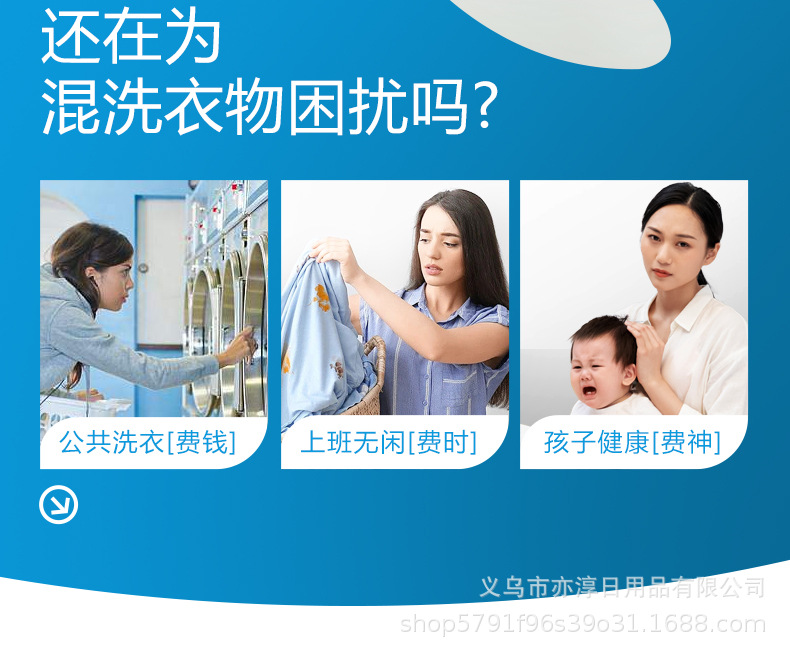 还在为
混洗衣物困扰吗？

公共洗衣[费钱]

上班无闲[费时]

孩子健康[费神]

义乌市亦淳日用品有限公司
shop5791f96s39o31.1688.com